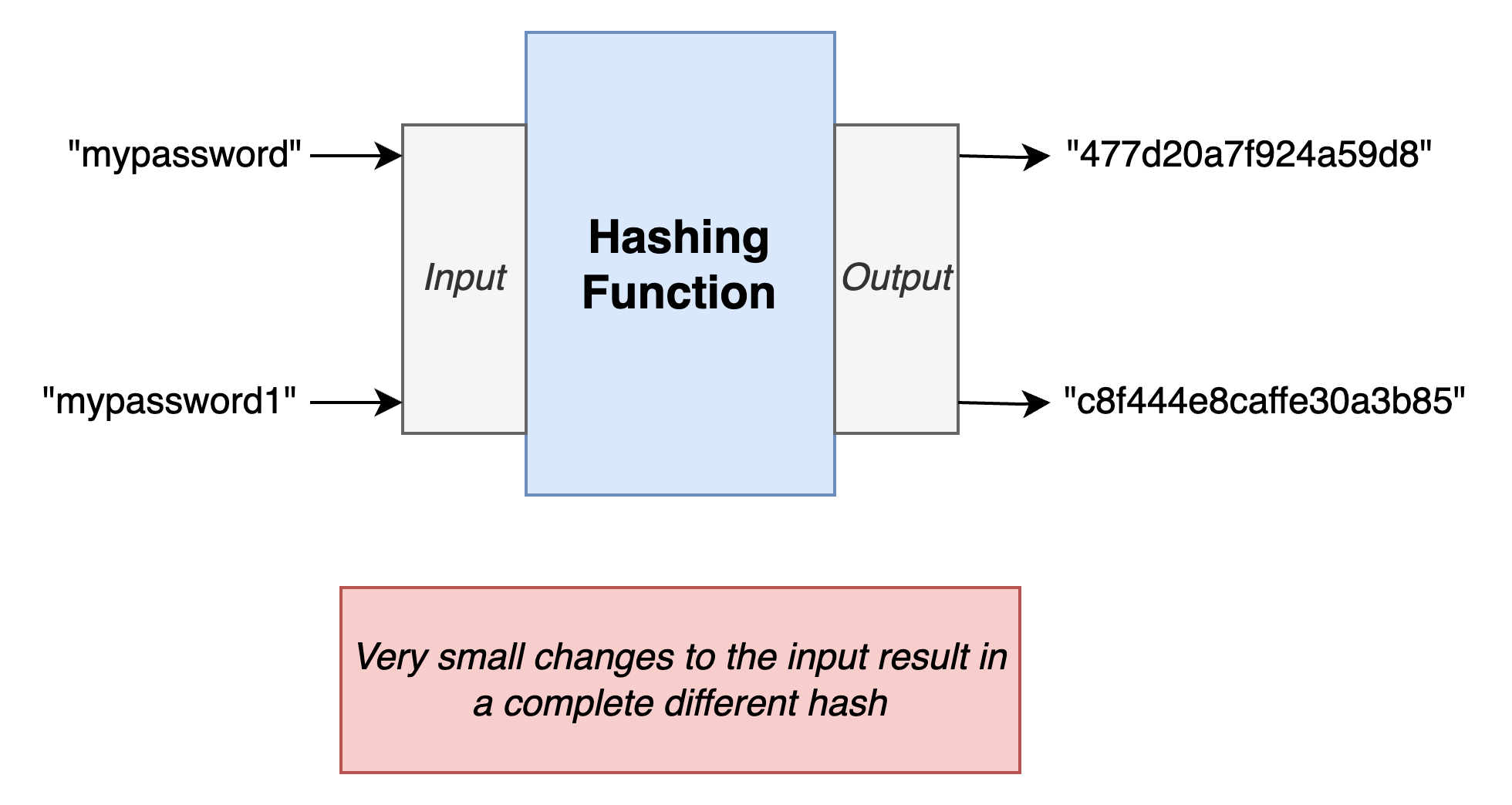 "mypassword"

"mypassword1"

Input

Hashing Function

Output

"477d20a7f924a59d8"

"c8f444e8caffe30a3b85"

Very small changes to the input result in a complete different hash